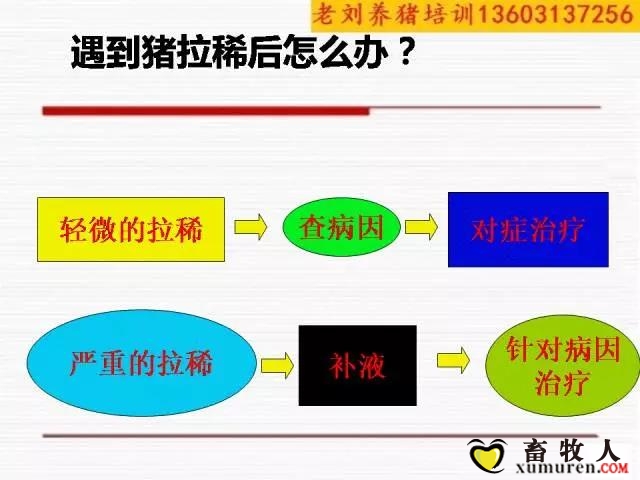 老刘养猪培训13603137256

遇到猪拉稀后怎么办？

轻微的拉稀

查病因

对症治疗

严重的拉稀

补液

针对病因治疗

畜牧人
xumuren.COM